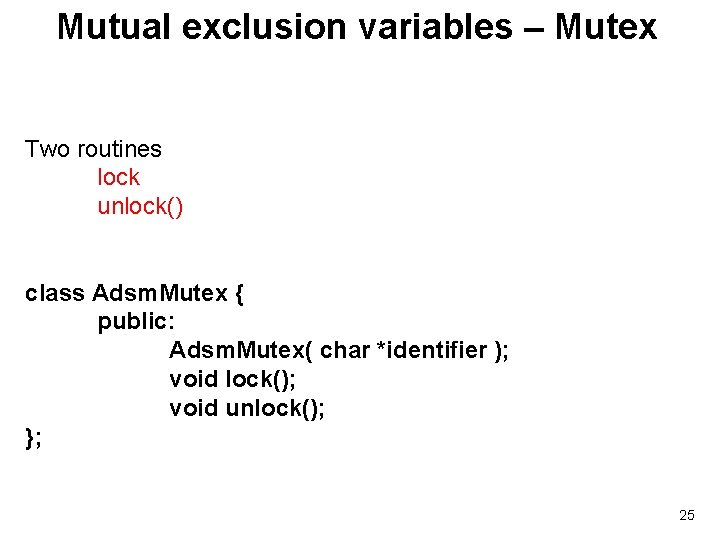 Mutual exclusion variables – Mutex

Two routines
lock
unlock()

class AdsmMutex {
public:
AdsmMutex( char *identifier );
void lock();
void unlock();
};

25